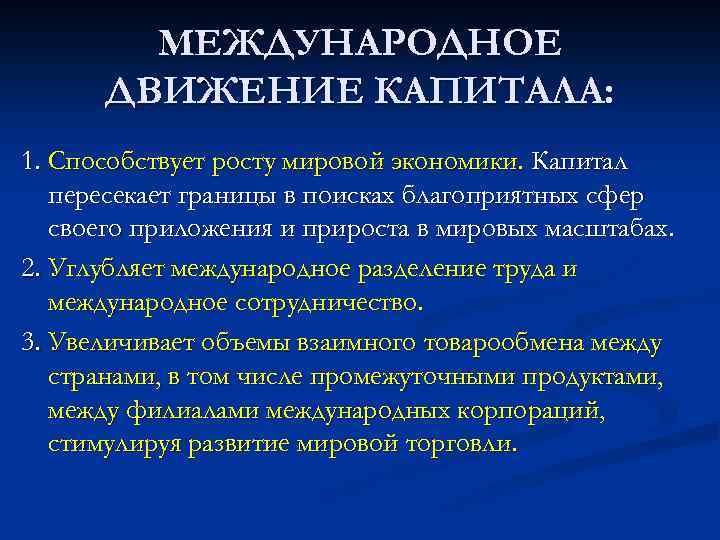 МЕЖДУНАРОДНОЕ ДВИЖЕНИЕ КАПИТАЛА:

1. Способствует росту мировой экономики. Капитал пересекает границы в поисках благоприятных сфер своего приложения и прироста в мировых масштабах.

2. Углубляет международное разделение труда и международное сотрудничество.

3. Увеличивает объемы взаимного товарообмена между странами, в том числе промежуточными продуктами, между филиалами международных корпораций, стимулируя развитие мировой торговли.